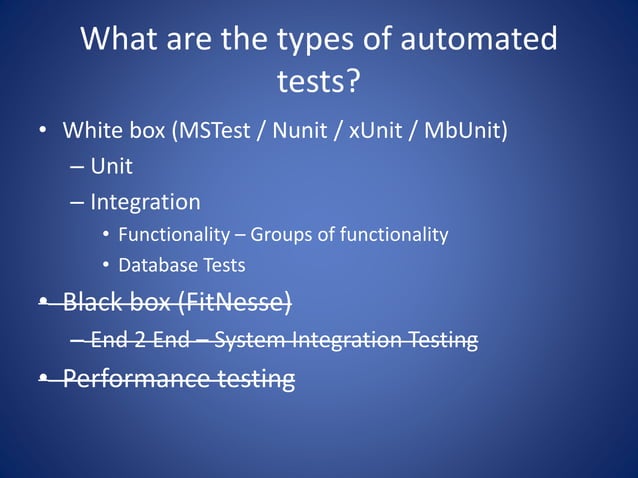 What are the types of automated tests?

• White box (MSTest / Nunit / xUnit / MbUnit)
– Unit
– Integration
• Functionality – Groups of functionality
• Database Tests
• Black box (FitNesse)
– End 2 End – System Integration Testing
• Performance testing